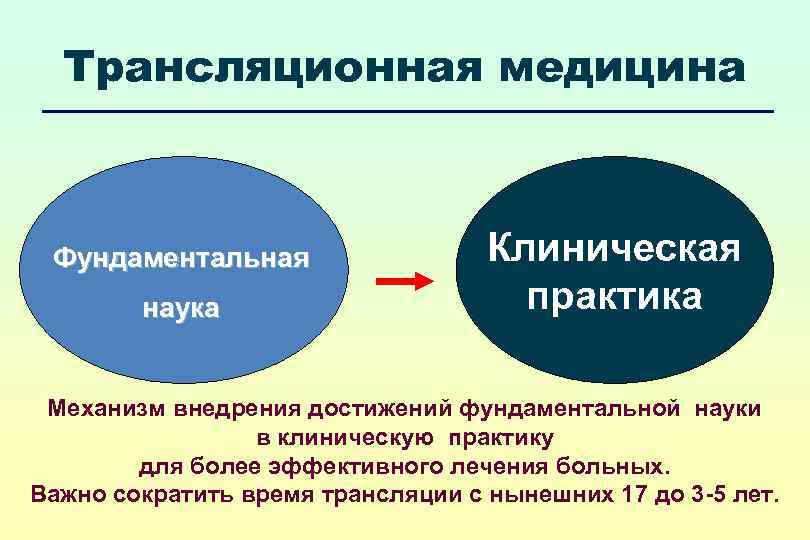 Трансляционная медицина

Фундаментальная наука

Клиническая практика

Механизм внедрения достижений фундаментальной науки в клиническую практику для более эффективного лечения больных.
Важно сократить время трансляции с нынешних 17 до 3-5 лет.